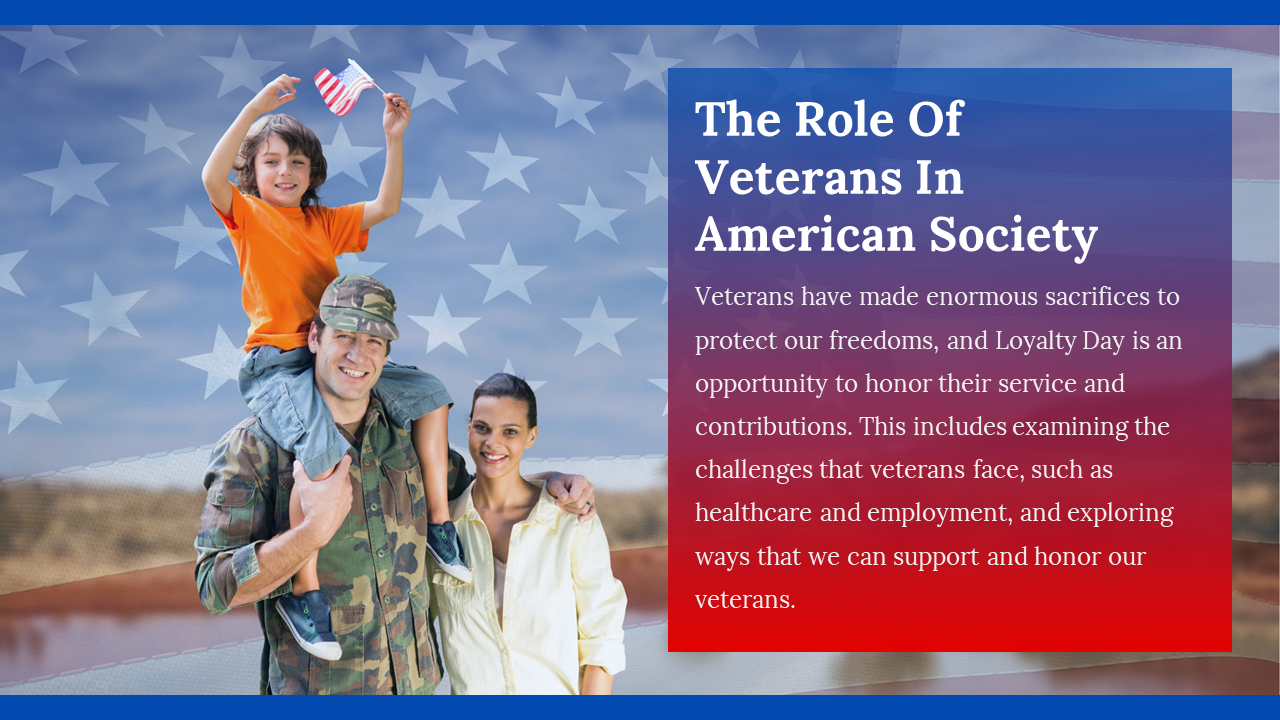 The Role Of Veterans In American Society

Veterans have made enormous sacrifices to protect our freedoms, and Loyalty Day is an opportunity to honor their service and contributions. This includes examining the challenges that veterans face, such as healthcare and employment, and exploring ways that we can support and honor our veterans.